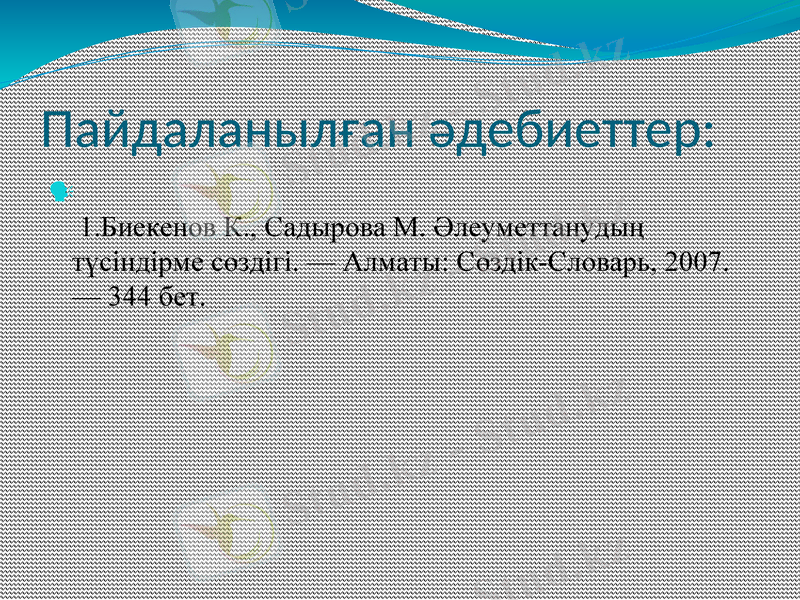 Пайдаланылған әдебиеттер:

1.Биекенов К., Садырова М. Әлеуметтанудың түсіндірме сөздігі. — Алматы: Сөздік-Словарь, 2007. — 344 бет.